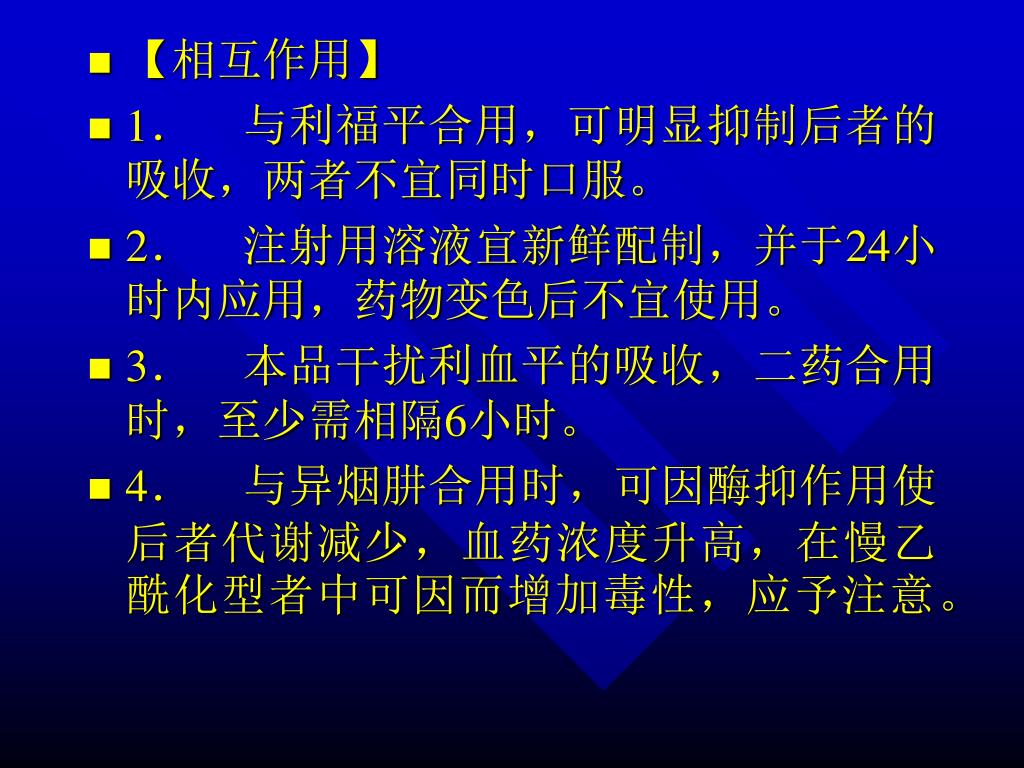 【相互作用】

1．　与利福平合用，可明显抑制后者的吸收，两者不宜同时口服。

2．　注射用溶液宜新鲜配制，并于24小时内应用，药物变色后不宜使用。

3．　本品干扰利血平的吸收，二药合用时，至少需相隔6小时。

4．　与异烟肼合用时，可因酶抑作用使后者代谢减少，血药浓度升高，在慢乙酰化型者中可因而增加毒性，应予注意。